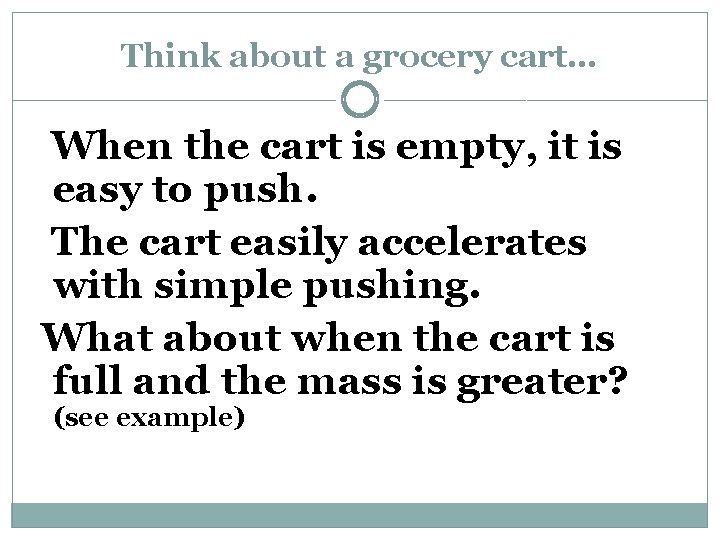 Think about a grocery cart…

When the cart is empty, it is easy to push.

The cart easily accelerates with simple pushing.

What about when the cart is full and the mass is greater? (see example)